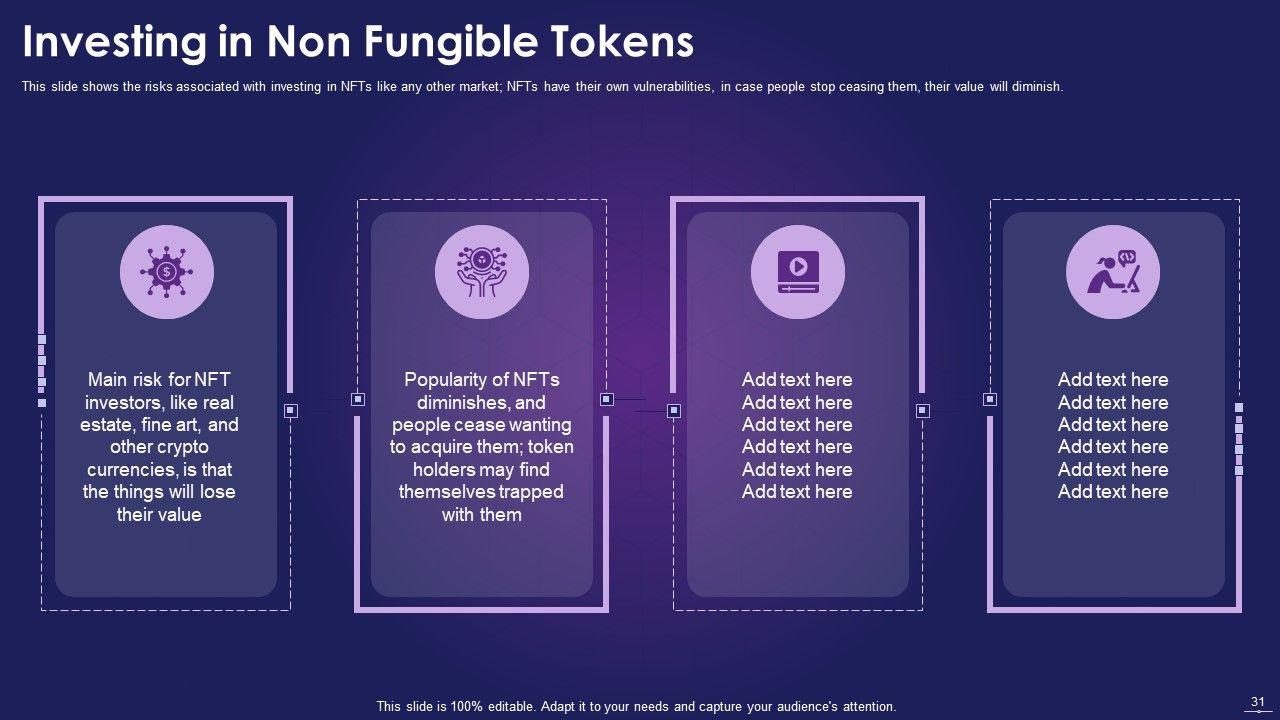 Investing in Non Fungible Tokens

This slide shows the risks associated with investing in NFTs like any other market; NFTs have their own vulnerabilities, in case people stop ceasing them, their value will diminish.

Main risk for NFT investors, like real estate, fine art, and other crypto currencies, is that the things will lose their value

Popularity of NFTs diminishes, and people cease wanting to acquire them; token holders may find themselves trapped with them

Add text here
Add text here
Add text here
Add text here
Add text here
Add text here

Add text here
Add text here
Add text here
Add text here
Add text here
Add text here

This slide is 100% editable. Adapt it to your needs and capture your audience's attention.

31